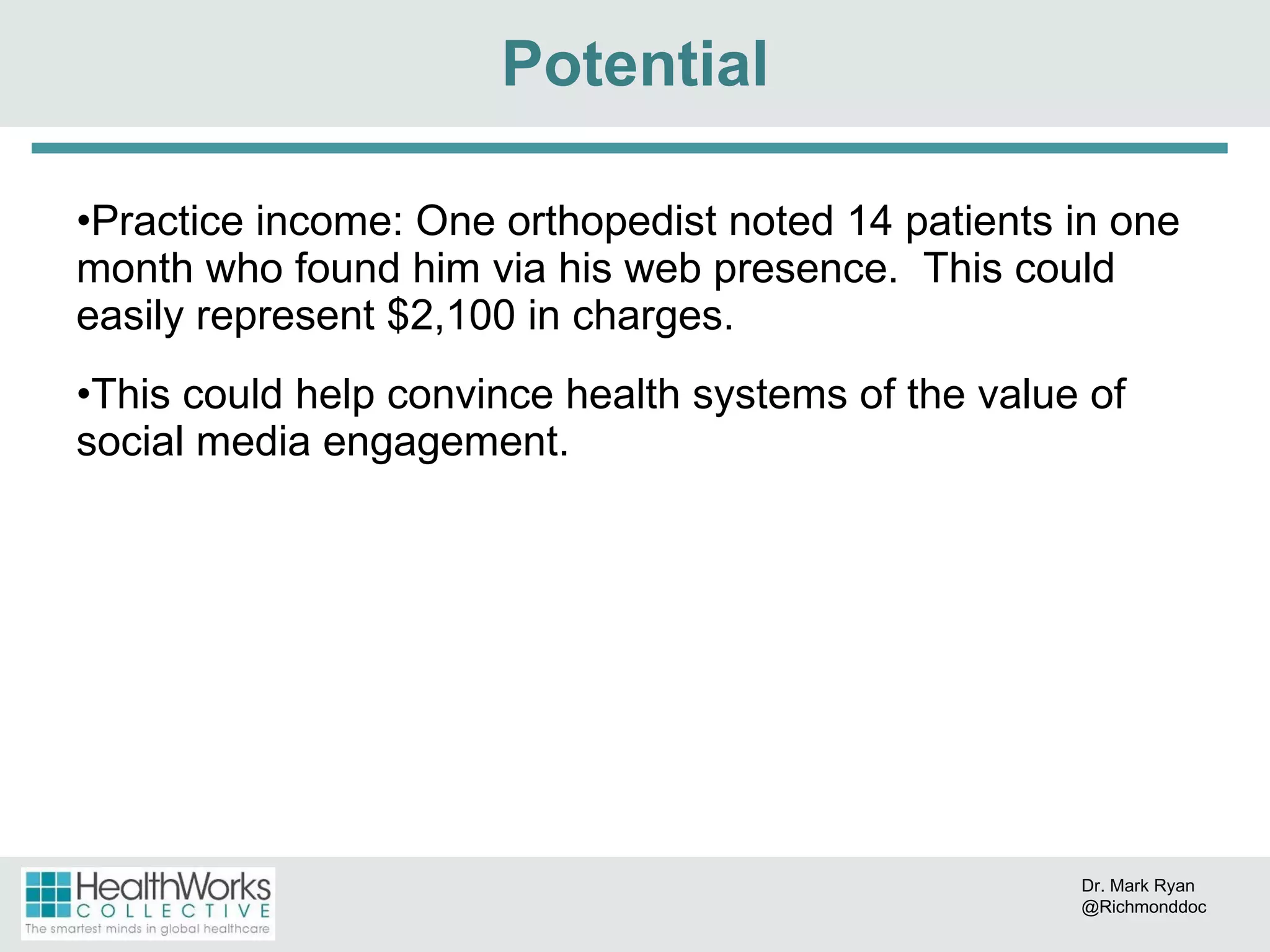 Potential

•Practice income: One orthopedist noted 14 patients in one month who found him via his web presence.  This could easily represent $2,100 in charges.

•This could help convince health systems of the value of social media engagement.

HealthWorks COLLECTIVE
The smartest minds in global healthcare

Dr. Mark Ryan
@Richmonddoc